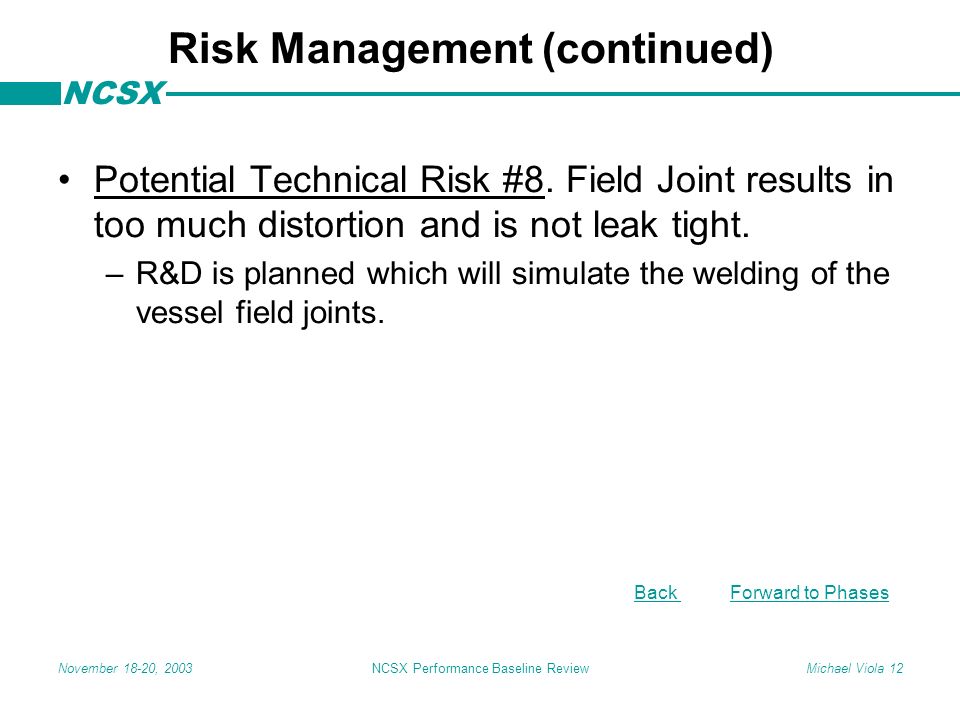 Risk Management (continued)

NCSX

• Potential Technical Risk #8. Field Joint results in too much distortion and is not leak tight.

– R&D is planned which will simulate the welding of the vessel field joints.

Back Forward to Phases

November 18-20, 2003 NCSX Performance Baseline Review Michael Viola 12